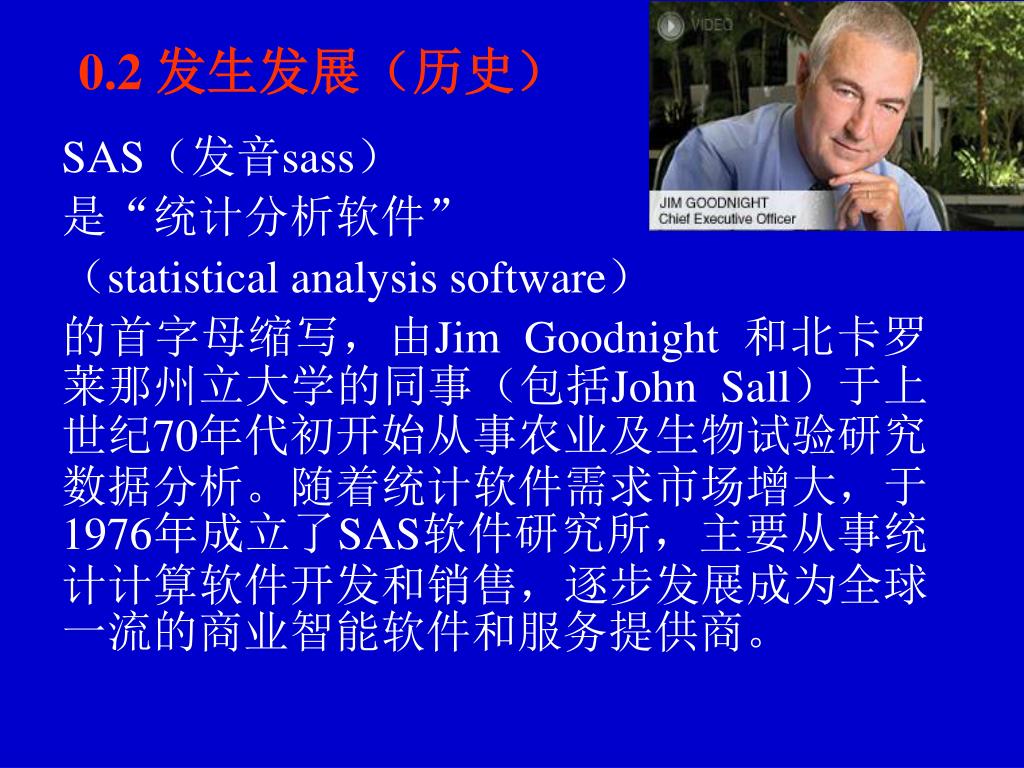 0.2 发生发展（历史）

VIDEO

JIM GOODNIGHT
Chief Executive Officer

SAS（发音sass）
是“统计分析软件”
（statistical analysis software）
的首字母缩写，由Jim Goodnight 和北卡罗莱那州立大学的同事（包括John Sall）于上世纪70年代初开始从事农业及生物试验研究数据分析。随着统计软件需求市场增大，于1976年成立了SAS软件研究所，主要从事统计计算软件开发和销售，逐步发展成为全球一流的商业智能软件和服务提供商。